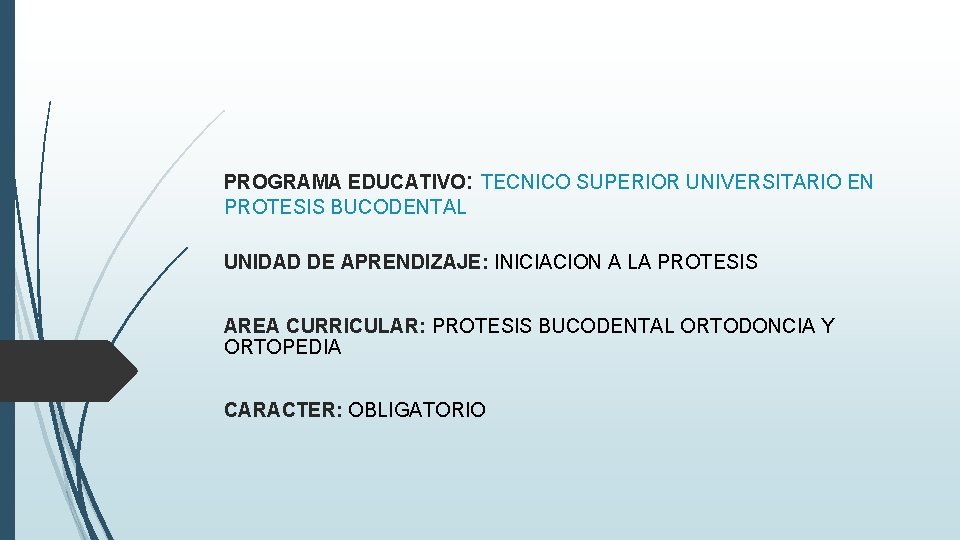 PROGRAMA EDUCATIVO: TECNICO SUPERIOR UNIVERSITARIO EN PROTESIS BUCODENTAL

UNIDAD DE APRENDIZAJE: INICIACION A LA PROTESIS

AREA CURRICULAR: PROTESIS BUCODENTAL ORTODONCIA Y ORTOPEDIA

CARACTER: OBLIGATORIO